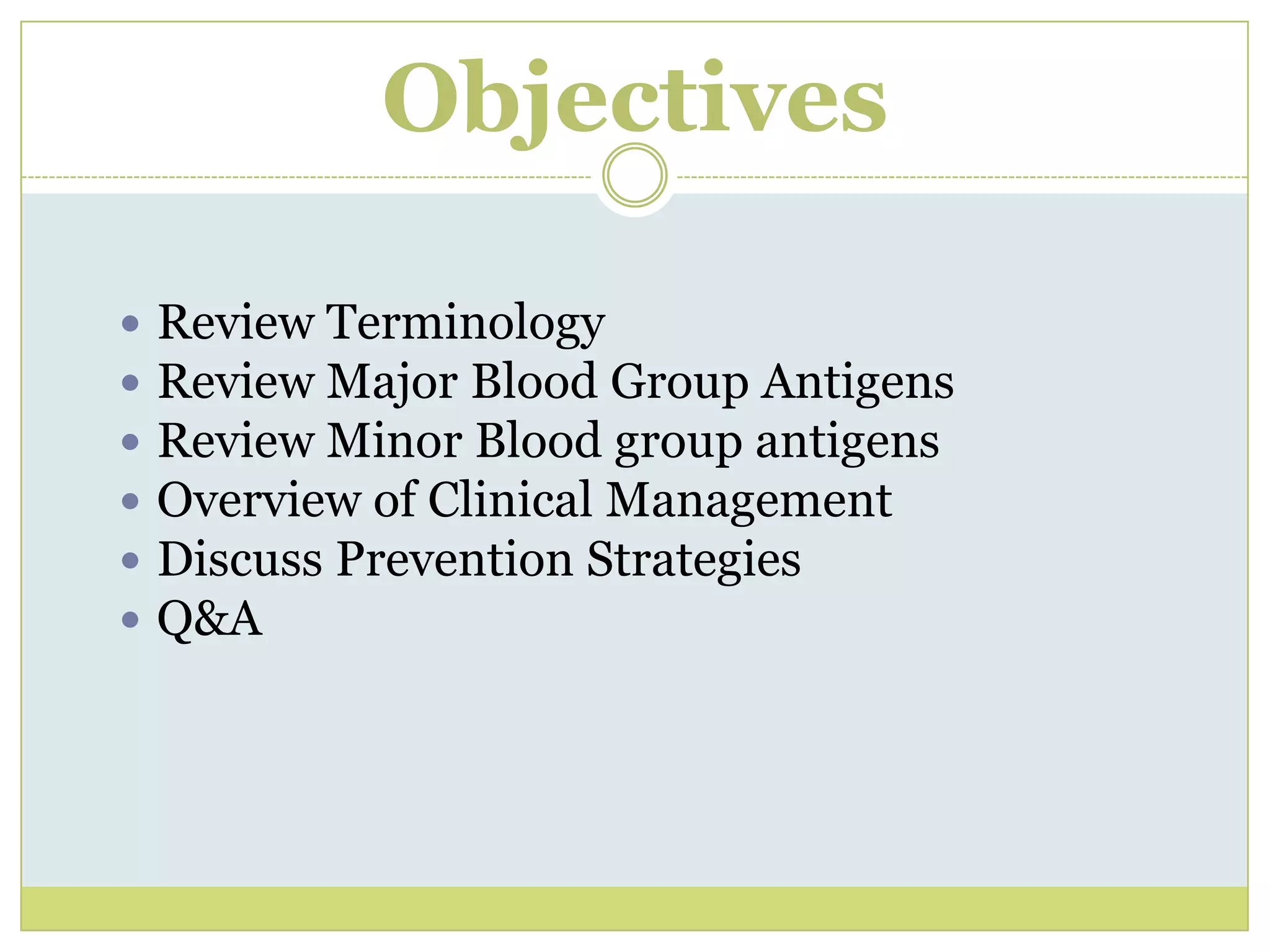 Objectives

- Review Terminology
- Review Major Blood Group Antigens
- Review Minor Blood group antigens
- Overview of Clinical Management
- Discuss Prevention Strategies
- Q&A